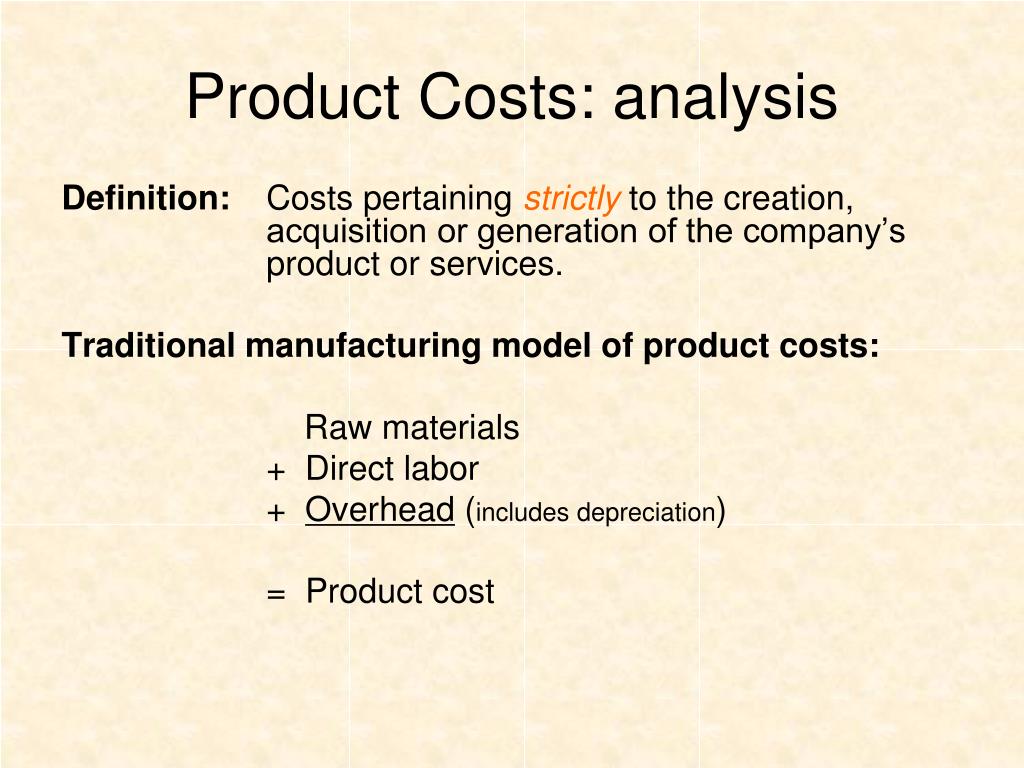 Product Costs: analysis

Definition: Costs pertaining strictly to the creation, acquisition or generation of the company’s product or services.

Traditional manufacturing model of product costs:

Raw materials
+ Direct labor
+ Overhead (includes depreciation)

= Product cost